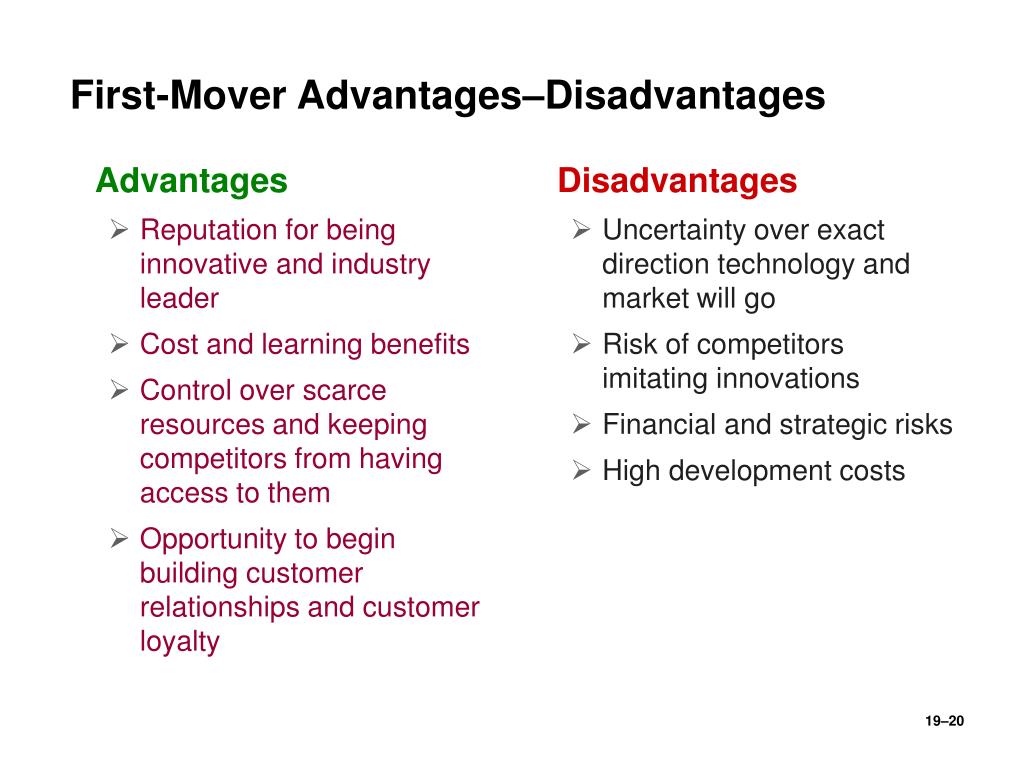 First-Mover Advantages–Disadvantages

Advantages

➢ Reputation for being innovative and industry leader

➢ Cost and learning benefits

➢ Control over scarce resources and keeping competitors from having access to them

➢ Opportunity to begin building customer relationships and customer loyalty

Disadvantages

➢ Uncertainty over exact direction technology and market will go

➢ Risk of competitors imitating innovations

➢ Financial and strategic risks

➢ High development costs

19–20